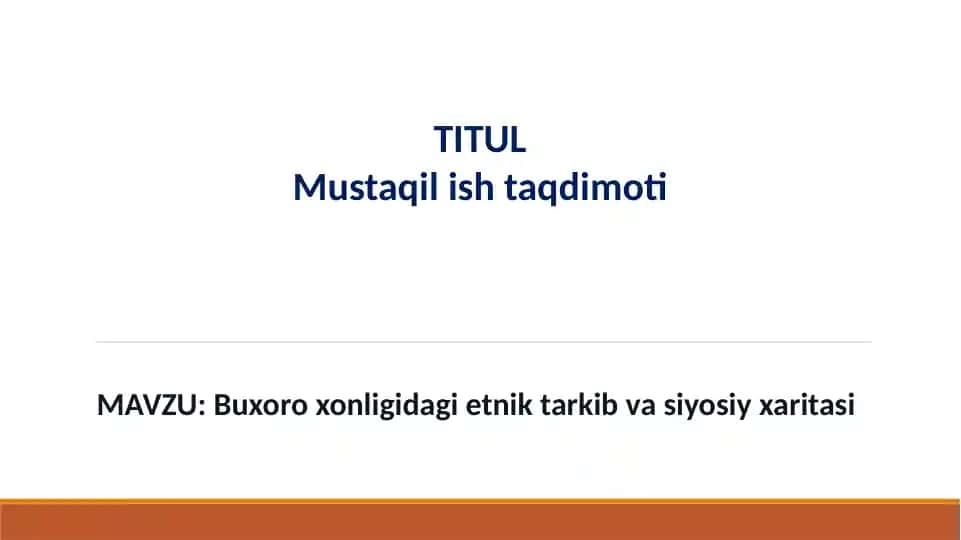 TITUL
Mustaqil ish taqdimoti

MAVZU: Buxoro xonligidagi etnik tarkib va siyosiy xaritasi